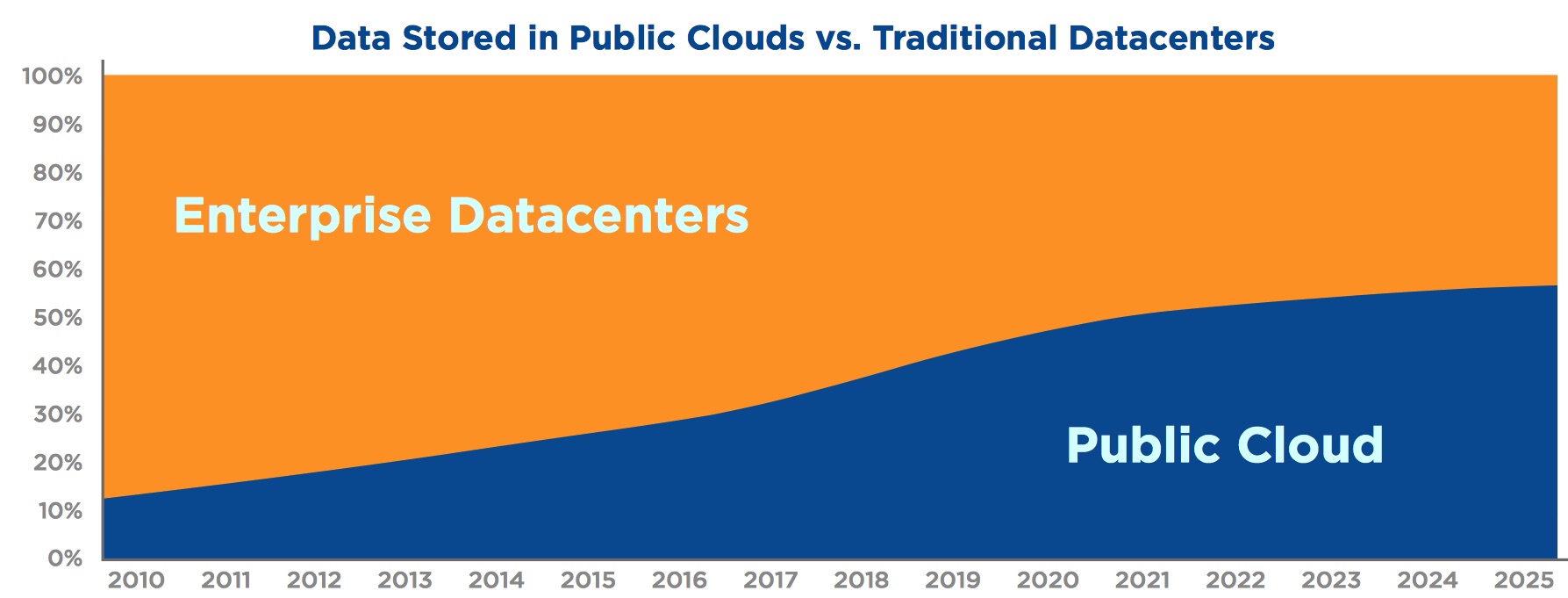 Data Stored in Public Clouds vs. Traditional Datacenters

100%
90%
80%
70%
60%
50%
40%
30%
20%
10%
0%

Enterprise Datacenters

Public Cloud

2010 2011 2012 2013 2014 2015 2016 2017 2018 2019 2020 2021 2022 2023 2024 2025